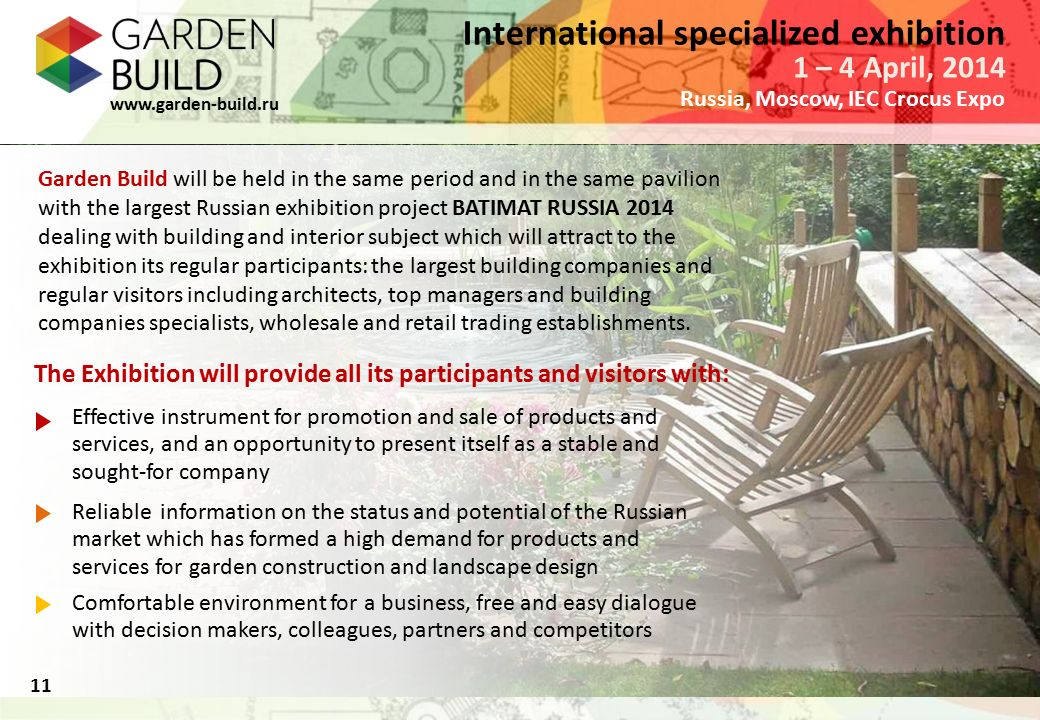 GARDEN BUILD
www.garden-build.ru

International specialized exhibition
1 – 4 April, 2014
Russia, Moscow, IEC Crocus Expo

Garden Build will be held in the same period and in the same pavilion with the largest Russian exhibition project BATIMAT RUSSIA 2014 dealing with building and interior subject which will attract to the exhibition its regular participants: the largest building companies and regular visitors including architects, top managers and building companies specialists, wholesale and retail trading establishments.

The Exhibition will provide all its participants and visitors with:

Effective instrument for promotion and sale of products and services, and an opportunity to present itself as a stable and sought-for company

Reliable information on the status and potential of the Russian market which has formed a high demand for products and services for garden construction and landscape design

Comfortable environment for a business, free and easy dialogue with decision makers, colleagues, partners and competitors

11